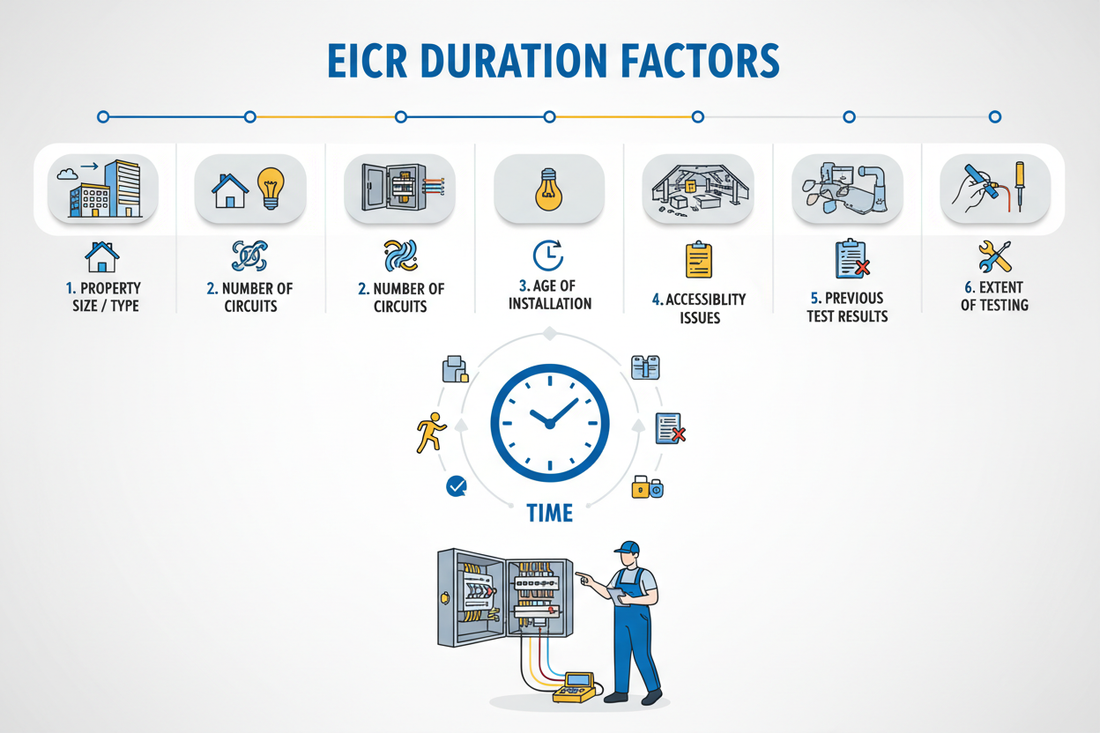 EICR DURATION FACTORS

1. PROPERTY SIZE / TYPE

2. NUMBER OF CIRCUITS

2. NUMBER OF CIRCUITS

3. AGE OF INSTALLATION

4. ACCESSIBLITY ISSUES

5. PREVIOUS TEST RESULTS

6. EXTENT OF TESTING

TIME